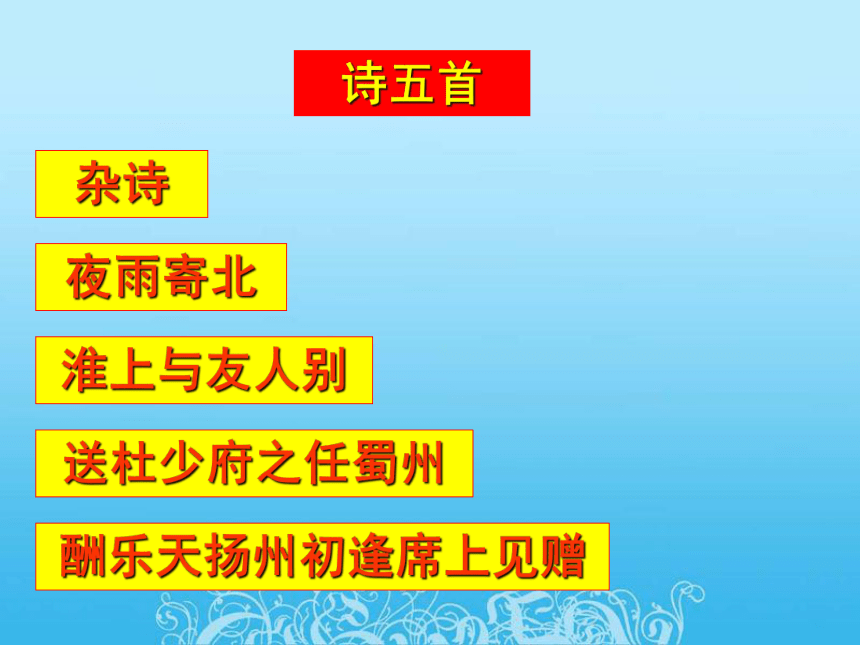 诗五首

杂诗

夜雨寄北

淮上与友人别

送杜少府之任蜀州

酬乐天扬州初逢席上见赠